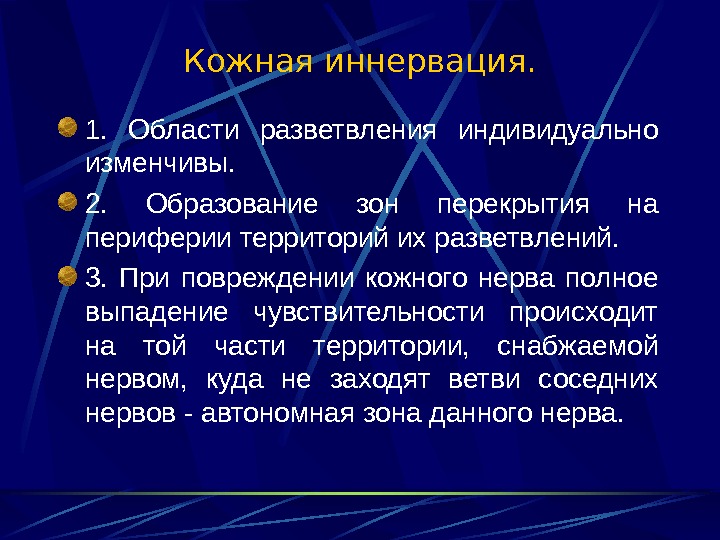 Кожная иннервация.

1. Области разветвления индивидуально изменчивы.

2. Образование зон перекрытия на периферии территорий их разветвлений.

3. При повреждении кожного нерва полное выпадение чувствительности происходит на той части территории, снабжаемой нервом, куда не заходят ветви соседних нервов - автономная зона данного нерва.